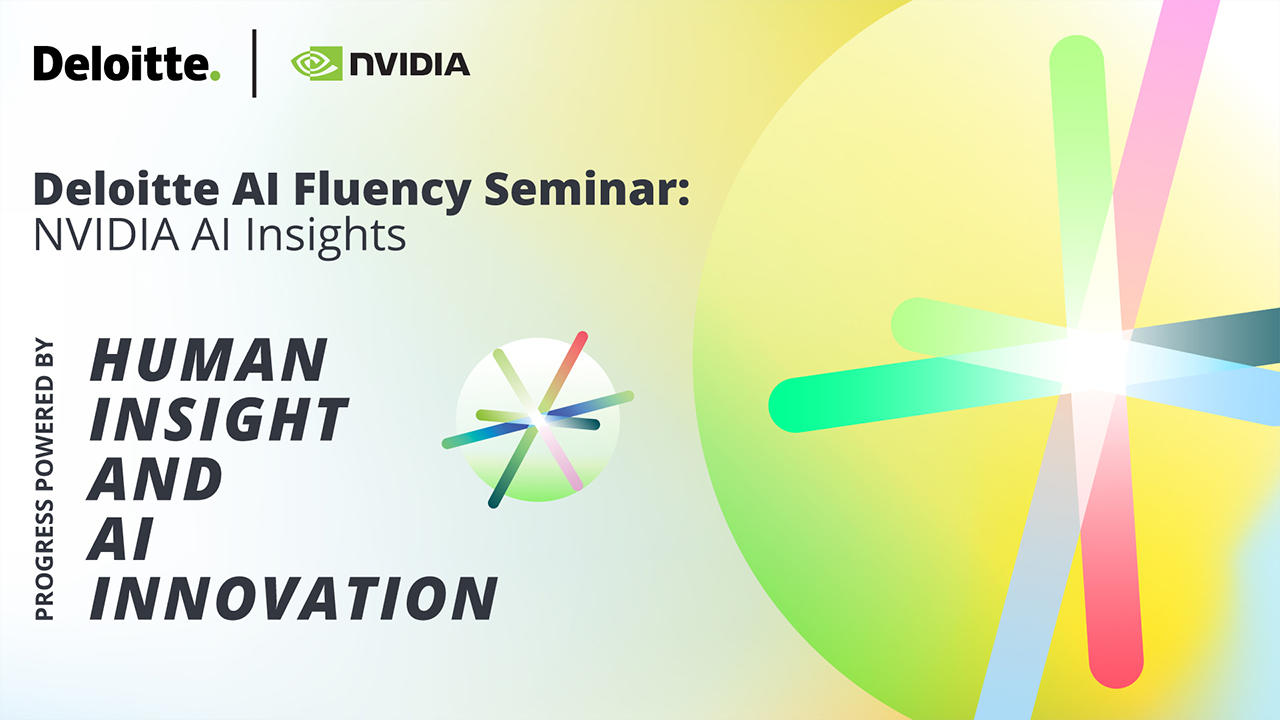 Deloitte. | NVIDIA

Deloitte AI Fluency Seminar:
NVIDIA AI Insights

PROGRESS POWERED BY

HUMAN
INSIGHT
AND
AI
INNOVATION